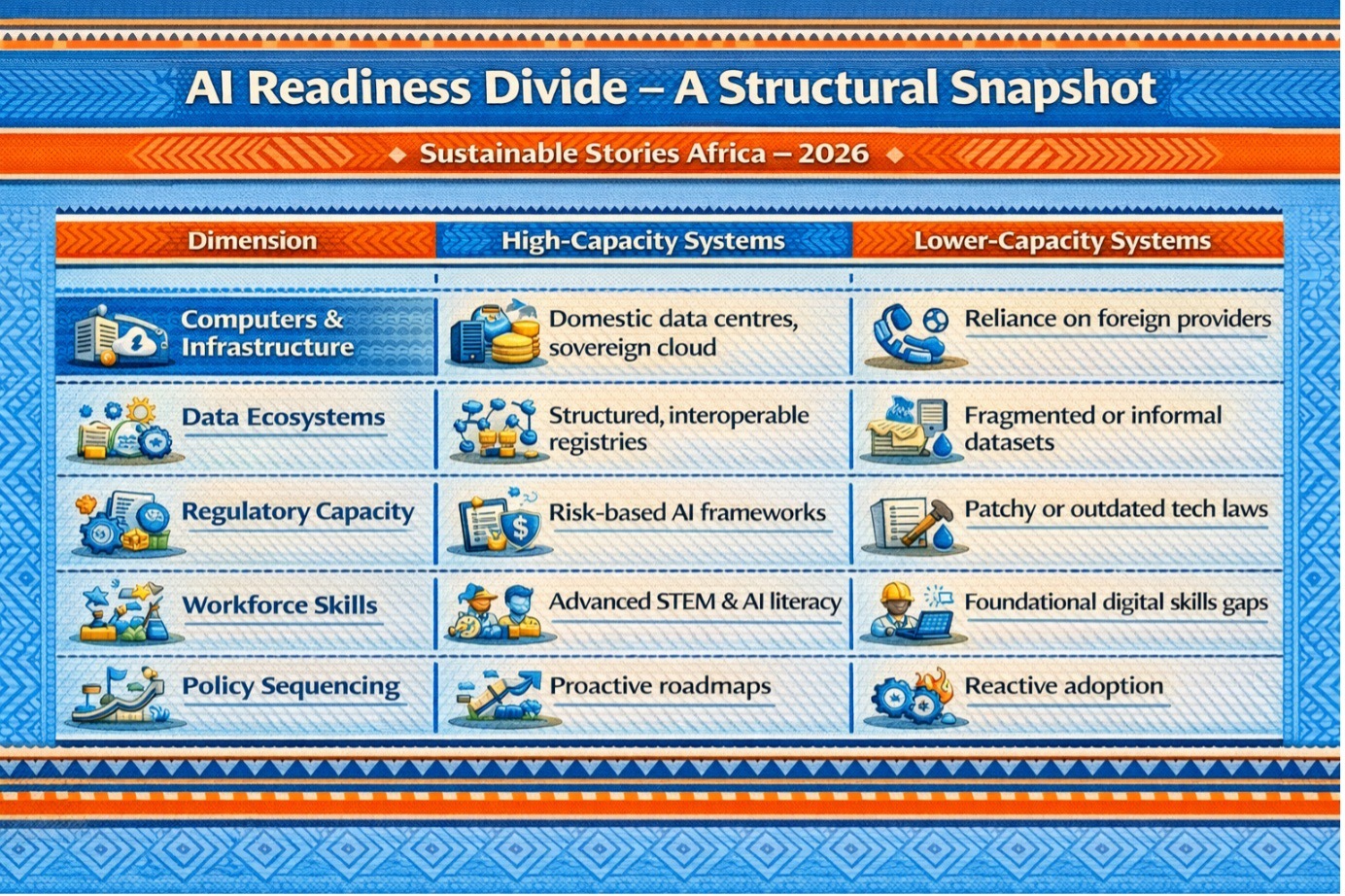 AI Readiness Divide – A Structural Snapshot

Sustainable Stories Africa – 2026

| Dimension | High-Capacity Systems | Lower-Capacity Systems |
|---|---|---|
| Computers & Infrastructure | Domestic data centres, sovereign cloud | Reliance on foreign providers |
| Data Ecosystems | Structured, interoperable registries | Fragmented or informal datasets |
| Regulatory Capacity | Risk-based AI frameworks | Patchy or outdated tech laws |
| Workforce Skills | Advanced STEM & AI literacy | Foundational digital skills gaps |
| Policy Sequencing | Proactive roadmaps | Reactive adoption |